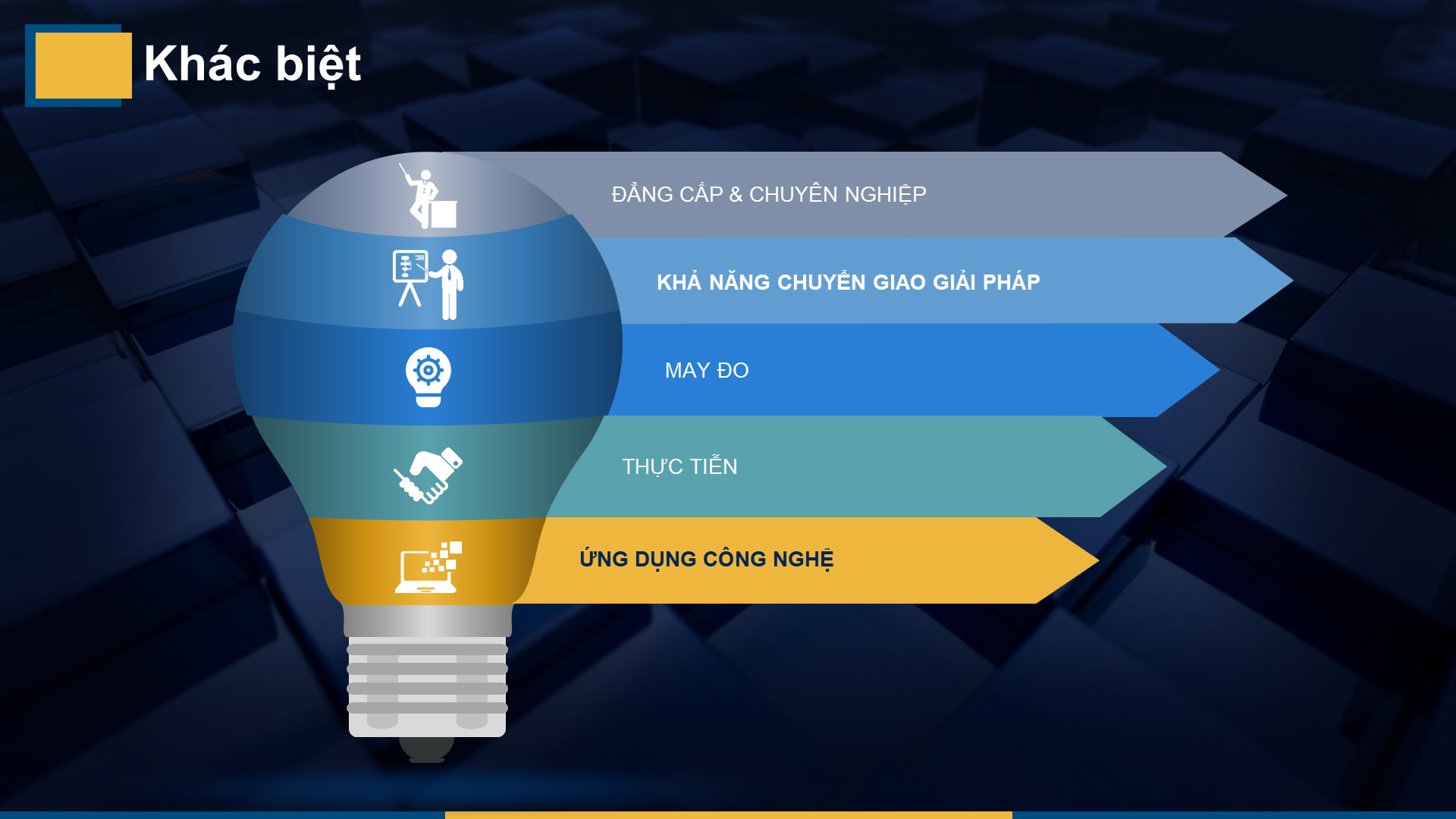 Khác biệt

ĐẲNG CẤP & CHUYÊN NGHIỆP

KHẢ NĂNG CHUYỂN GIAO GIẢI PHÁP

MAY ĐO

THỰC TIỄN

ỨNG DỤNG CÔNG NGHỆ